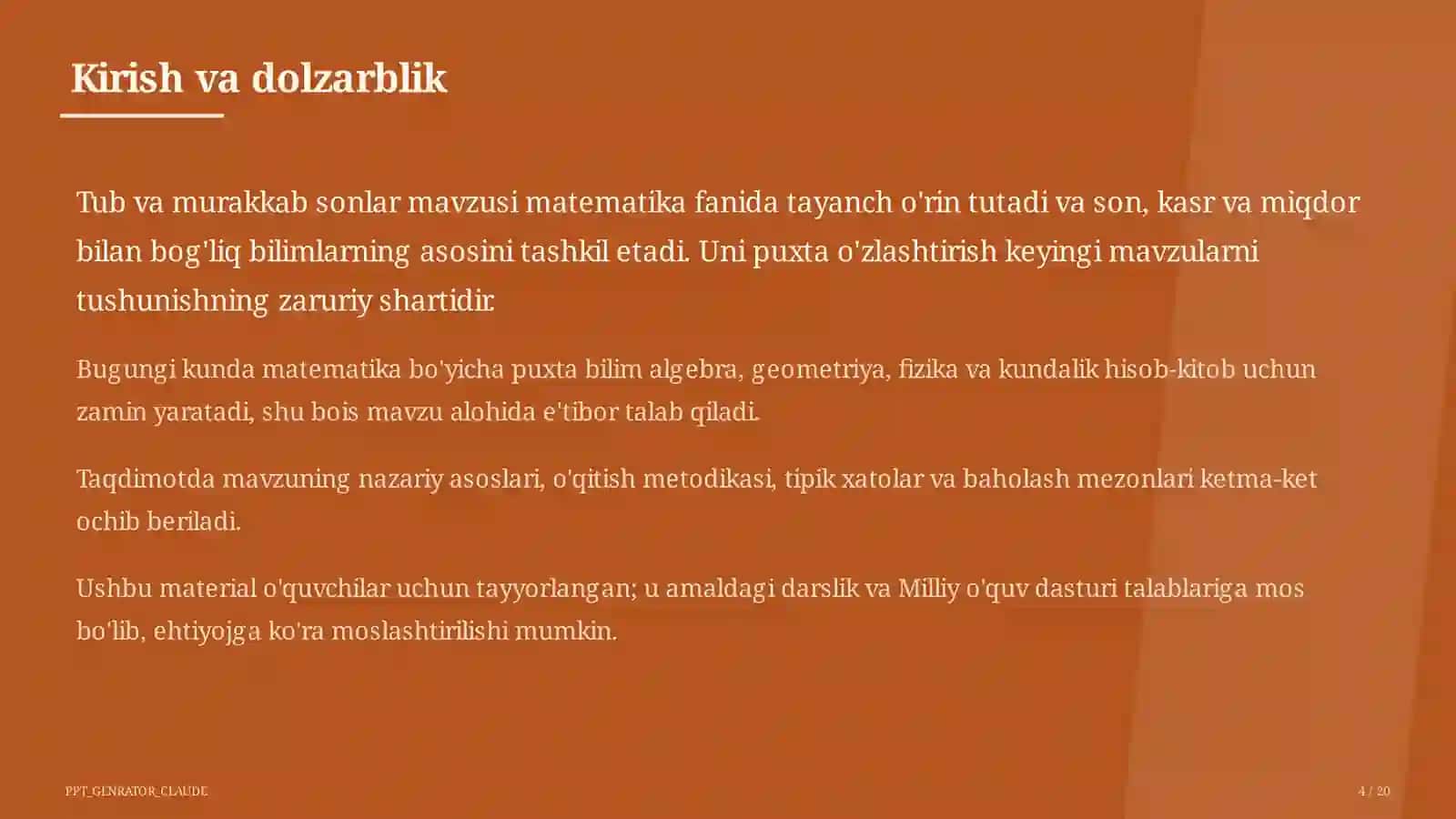 Kirish va dolzarblik

Tub va murakkab sonlar mavzusi matematika fanida tayanch o'rin tutadi va son, kasr va miqdor bilan bog'liq bilimlarning asosini tashkil etadi. Uni puxta o'zlashtirish keyingi mavzularni tushunishning zaruriy shartidir.

Bugungi kunda matematika bo'yicha puxta bilim algebra, geometriya, fizika va kundalik hisob-kitob uchun zamin yaratadi, shu bois mavzu alohida e'tibor talab qiladi.

Taqdimotda mavzuning nazariy asoslari, o'qitish metodikasi, tipik xatolar va baholash mezonlari ketma-ket ochib beriladi.

Ushbu material o'quvchilar uchun tayyorlangan; u amaldagi darslik va Milliy o'quv dasturi talablariga mos bo'lib, ehtiyojga ko'ra moslashtirilishi mumkin.

PPT_GENRATOR_CLAUDE

4 / 20